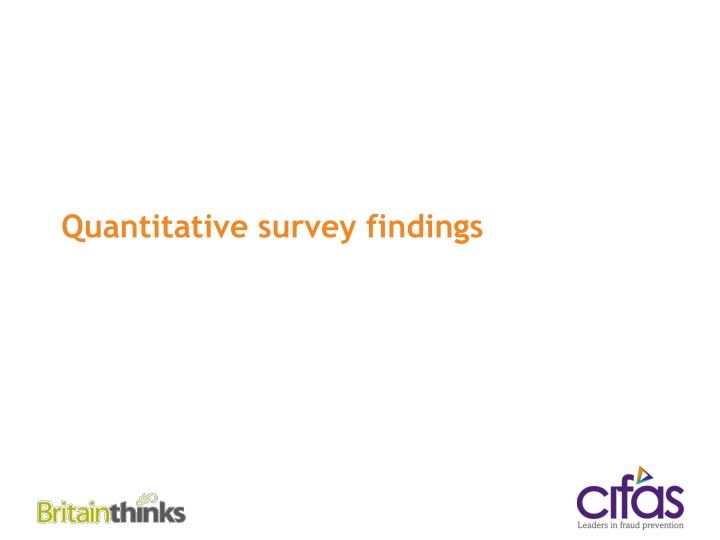 Quantitative survey findings

Britainthinks

cifas
Leaders in fraud prevention